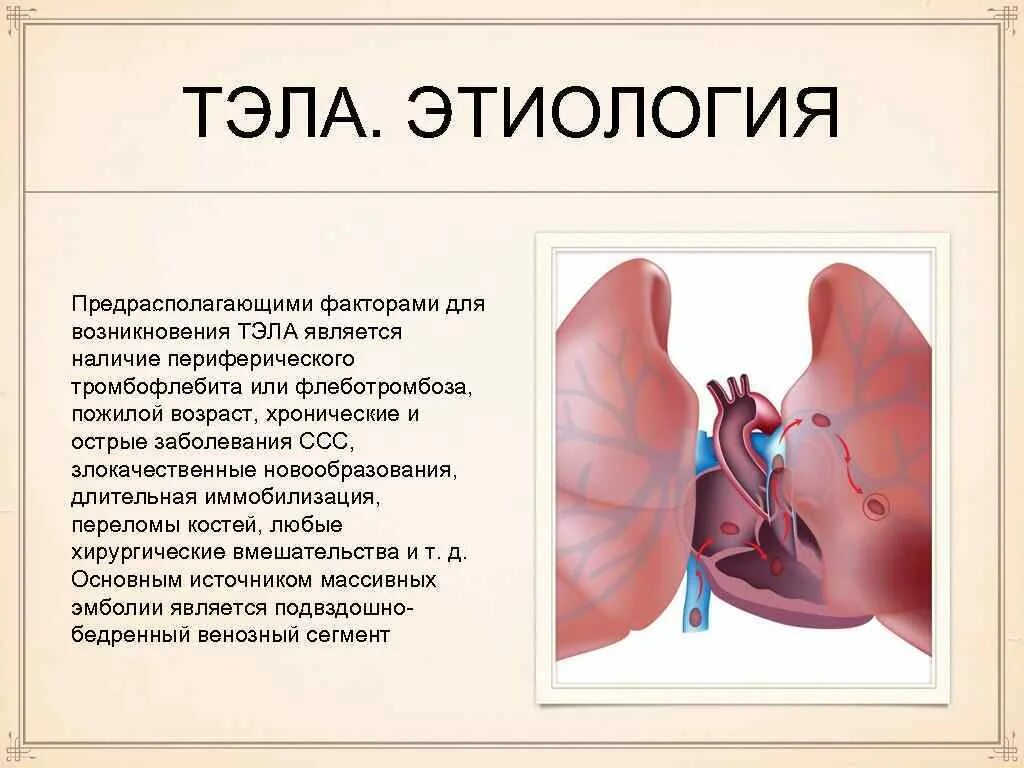 ТЭЛА. ЭТИОЛОГИЯ

Предрасполагающими факторами для возникновения ТЭЛА является наличие периферического тромбофлебита или флеботромбоза, пожилой возраст, хронические и острые заболевания ССС, злокачественные новообразования, длительная иммобилизация, переломы костей, любые хирургические вмешательства и т. д. Основным источником массивных эмболии является подвздошно-бедренный венозный сегмент